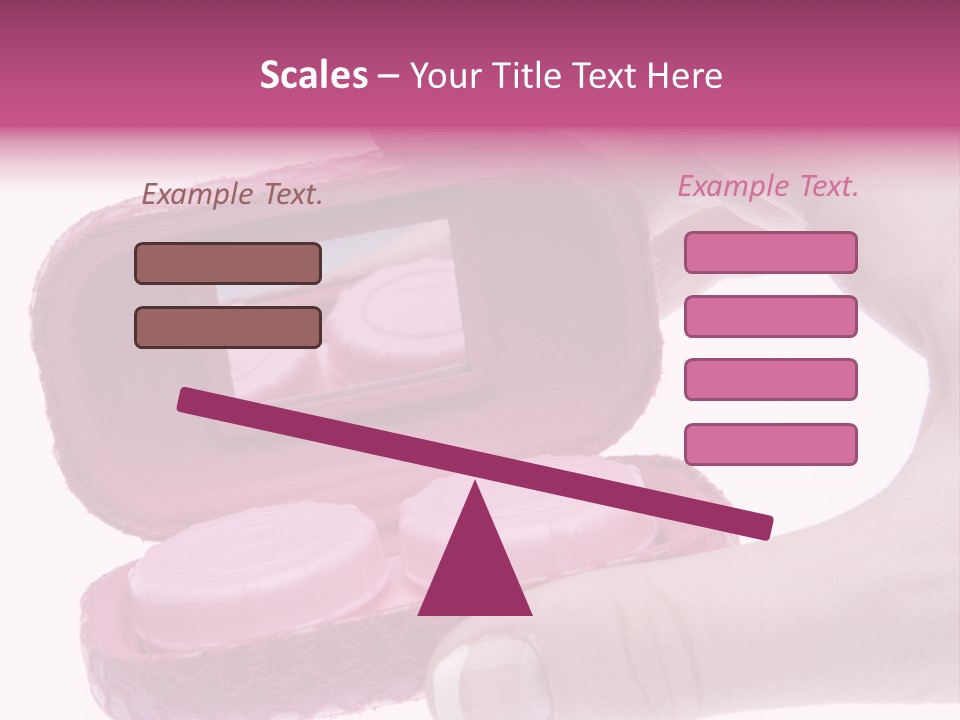 Scales – Your Title Text Here

Example Text.

Example Text.